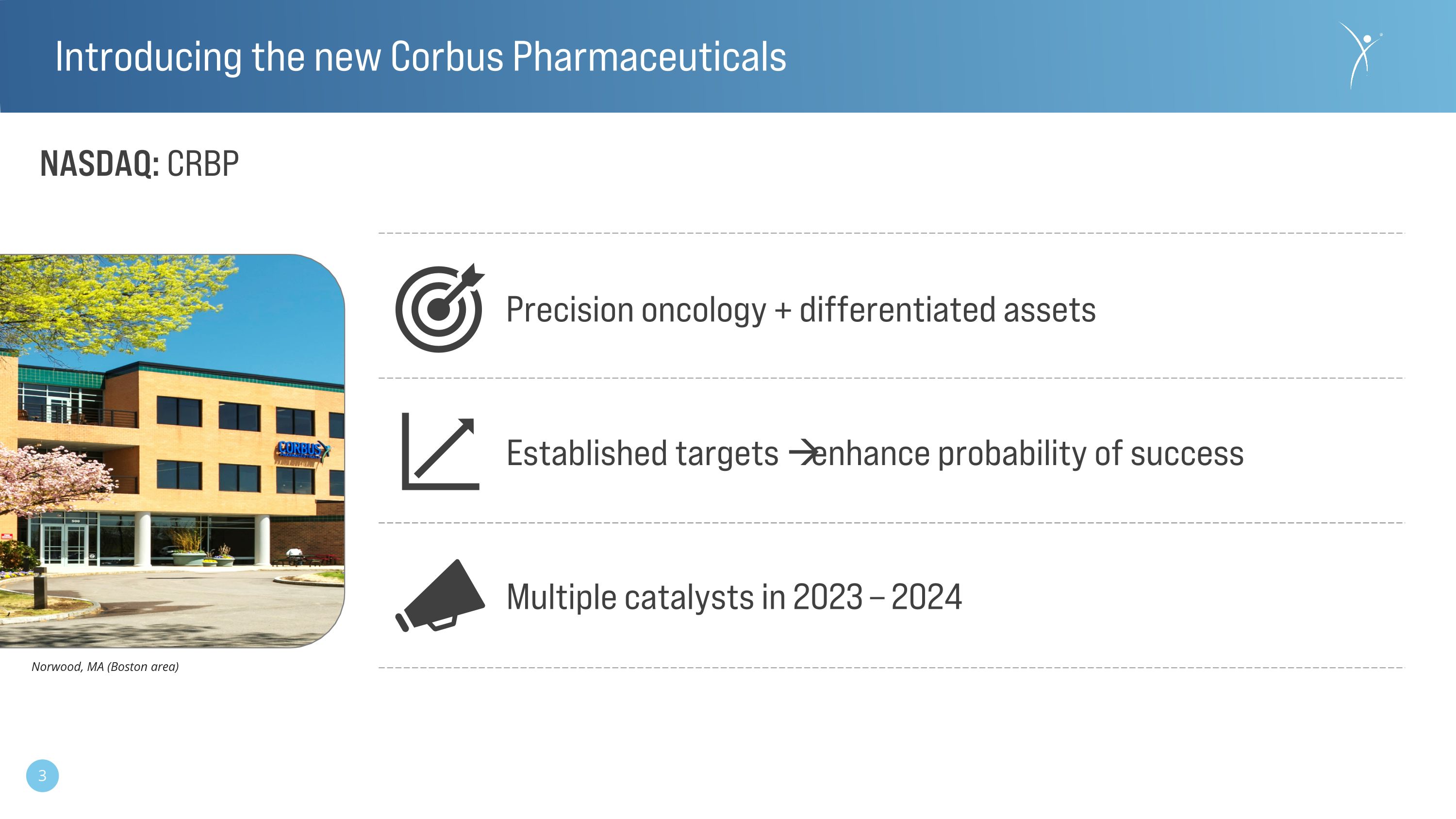 Introducing the new Corbus Pharmaceuticals

NASDAQ: CRBP

CORBUS

Norwood, MA (Boston area)

Precision oncology + differentiated assets

Established targets → enhance probability of success

Multiple catalysts in 2023 – 2024

3